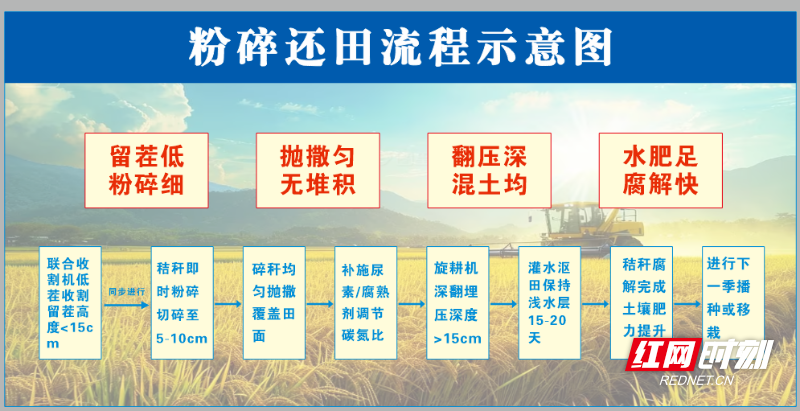 粉碎还田流程示意图

留茬低
粉碎细

抛撒匀
无堆积

翻压深
混土均

水肥足
腐解快

联合收割机低茬收割留茬高度<15cm

同步进行

秸秆即时粉碎切碎至5-10cm

碎秆均匀抛撒覆盖田面

补施尿素/腐熟剂调节碳氮比

旋耕机深翻埋压深度>15cm

灌水沤田保持浅水层15-20天

秸秆腐解完成土壤肥力提升

进行下一季播种或移栽

红网时刻
REDNET.CN